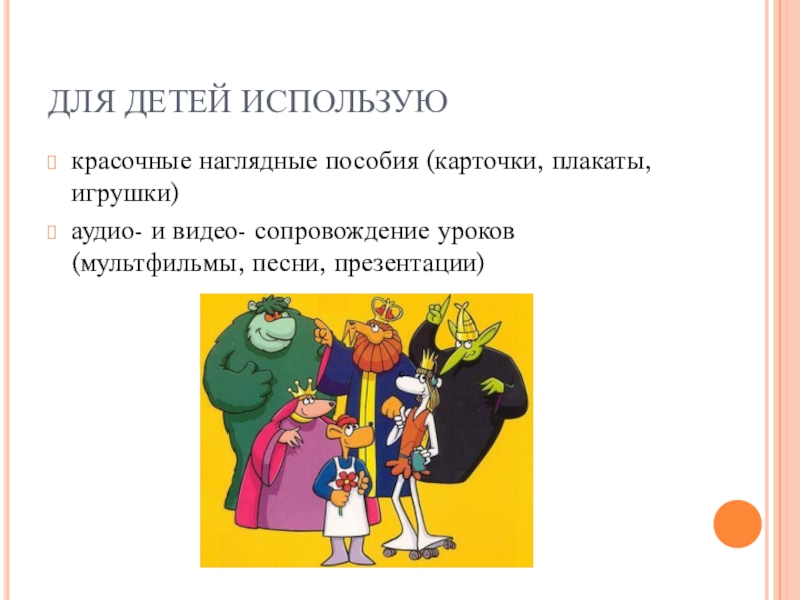 ДЛЯ ДЕТЕЙ ИСПОЛЬЗУЮ

красочные наглядные пособия (карточки, плакаты, игрушки)

аудио- и видео- сопровождение уроков (мультфильмы, песни, презентации)